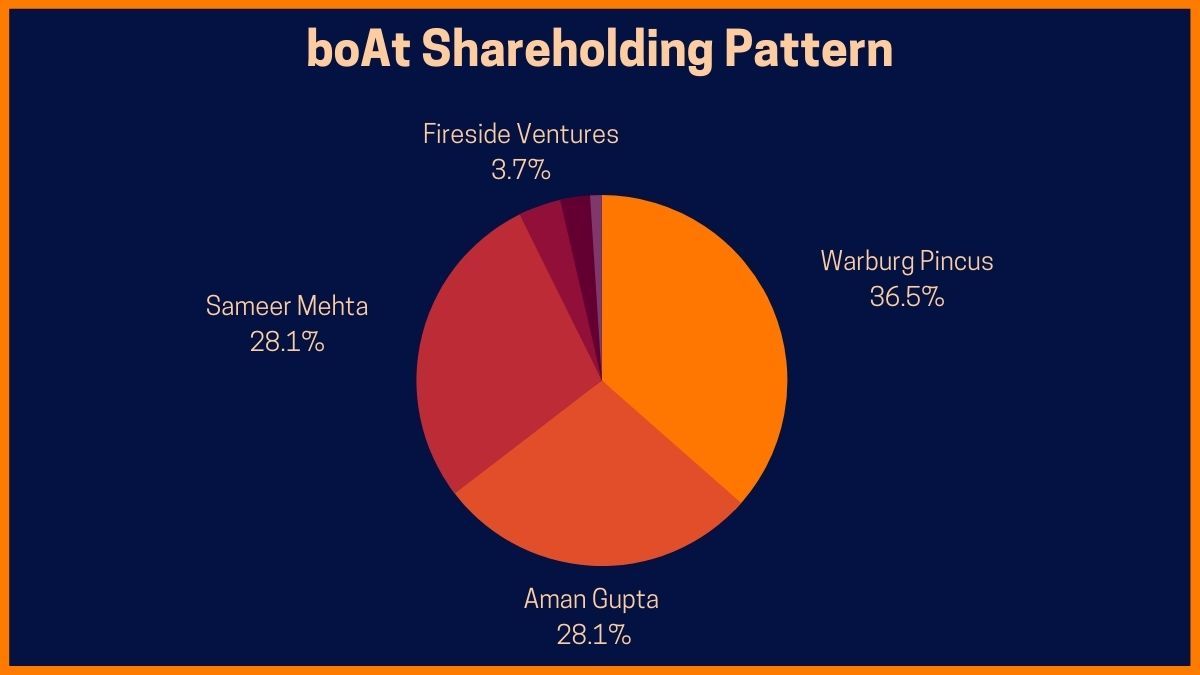 boAt Shareholding Pattern

Fireside Ventures
3.7%

Warburg Pincus
36.5%

Sameer Mehta
28.1%

Aman Gupta
28.1%